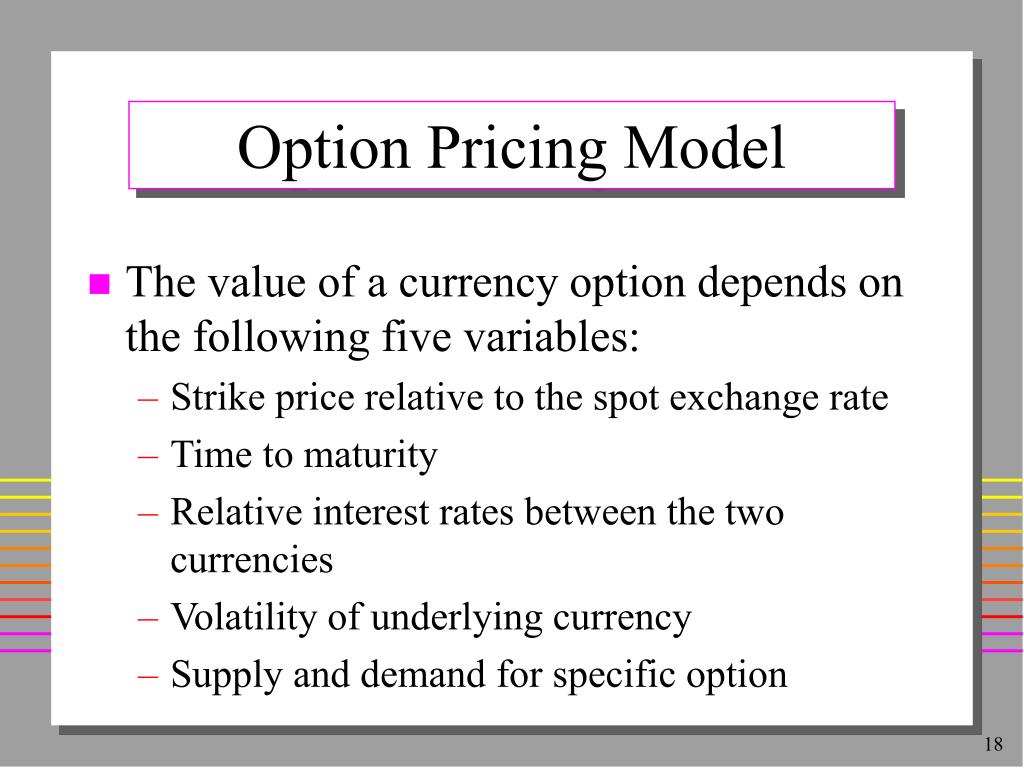 Option Pricing Model

The value of a currency option depends on the following five variables:

– Strike price relative to the spot exchange rate
– Time to maturity
– Relative interest rates between the two currencies
– Volatility of underlying currency
– Supply and demand for specific option

18